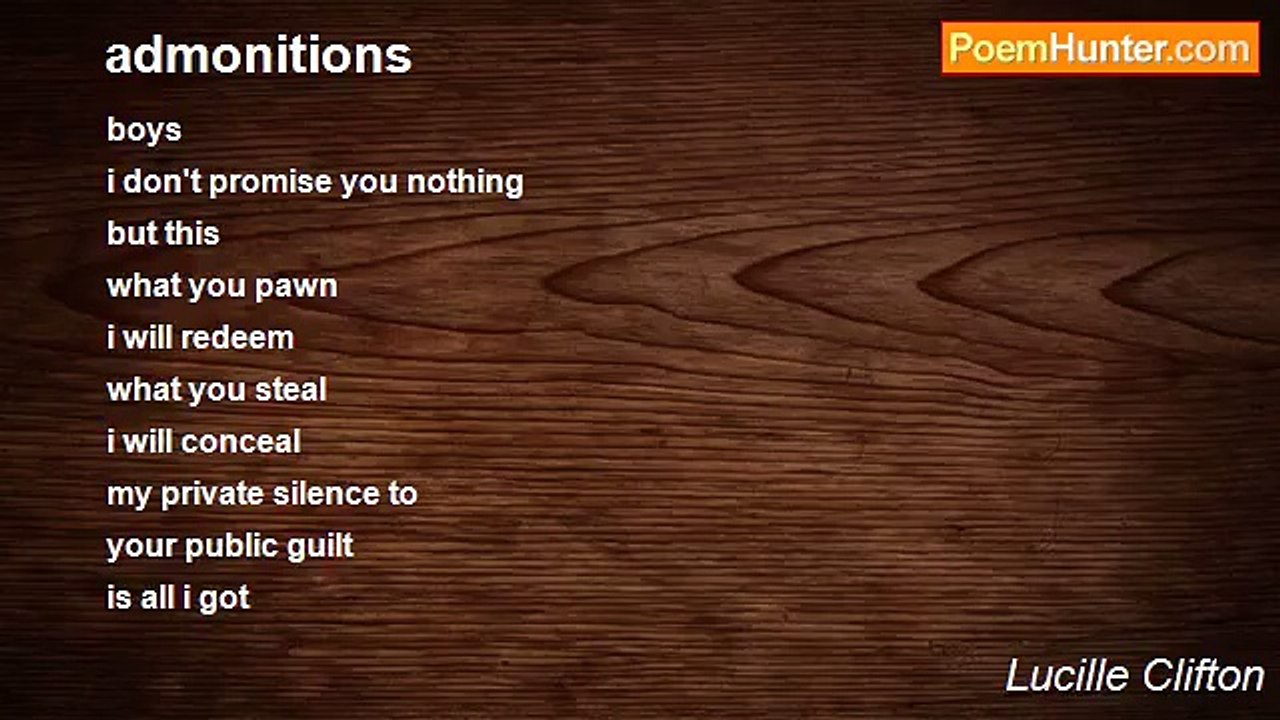 admonitions

PoemHunter.com

boys
i don't promise you nothing
but this
what you pawn
i will redeem
what you steal
i will conceal
my private silence to
your public guilt
is all i got

Lucille Clifton